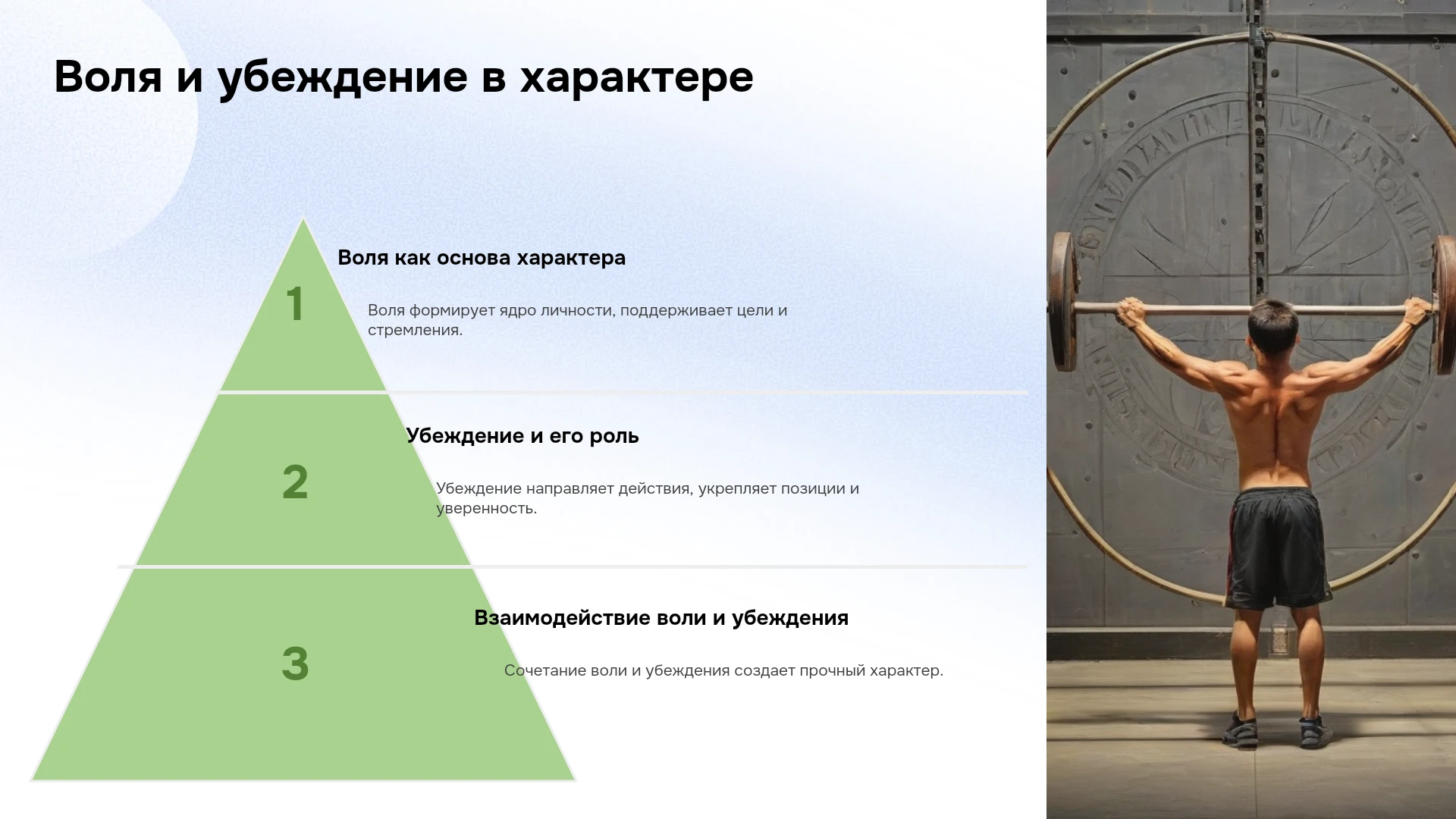 Воля и убеждение в характере

1

Воля как основа характера

Воля формирует ядро личности, поддерживает цели и стремления.

2

Убеждение и его роль

Убеждение направляет действия, укрепляет позиции и уверенность.

3

Взаимодействие воли и убеждения

Сочетание воли и убеждения создает прочный характер.